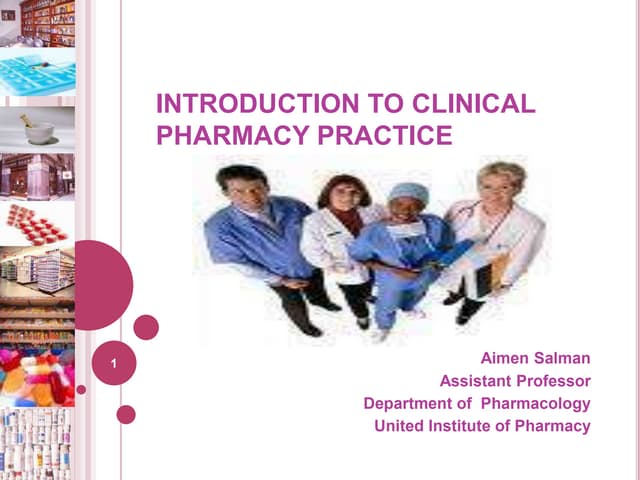 INTRODUCTION TO CLINICAL PHARMACY PRACTICE

1

Aimen Salman
Assistant Professor
Department of Pharmacology
United Institute of Pharmacy